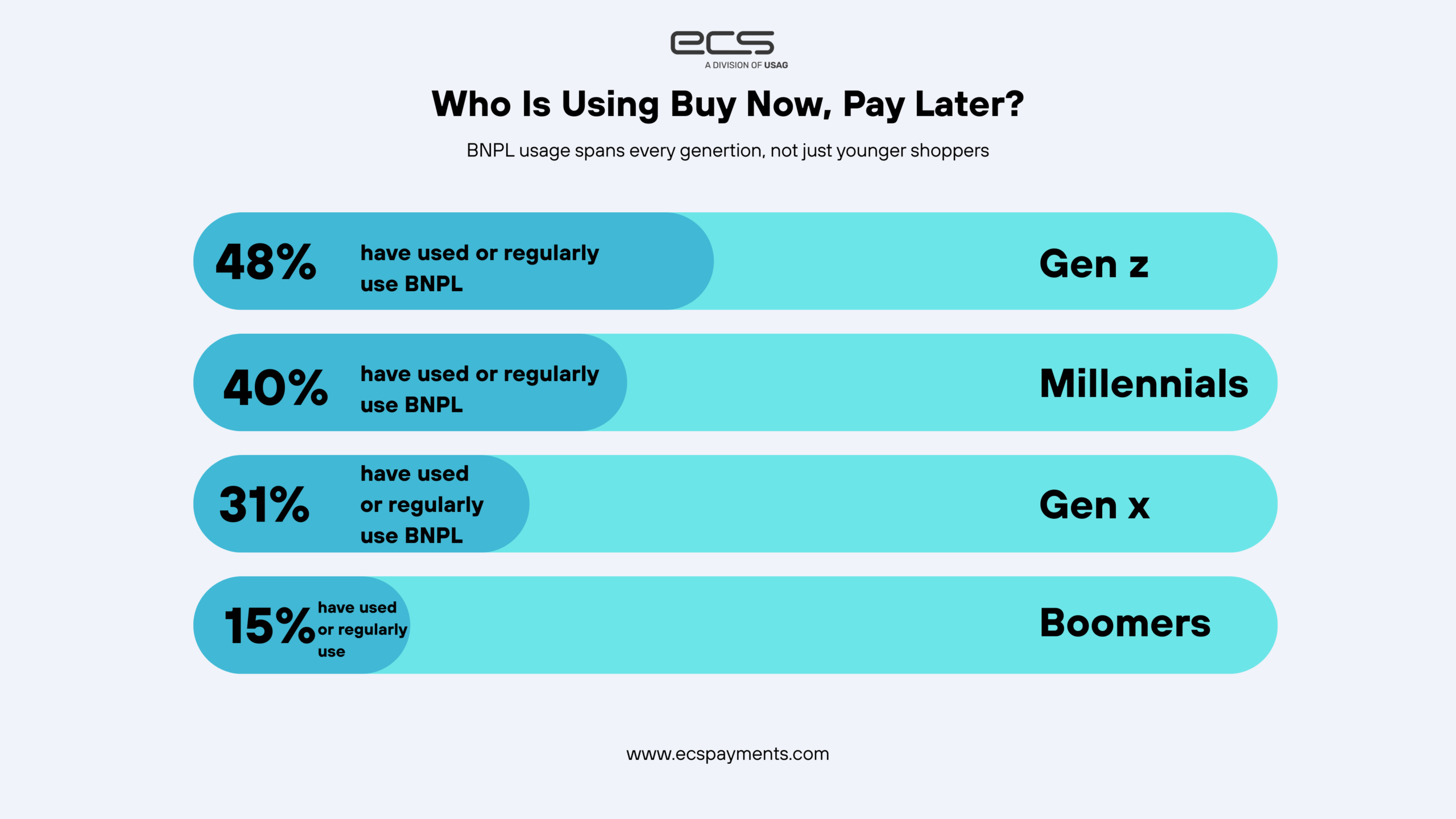 ecs
A DIVISION OF USAG

Who Is Using Buy Now, Pay Later?

BNPL usage spans every genertion, not just younger shoppers

48% have used or regularly use BNPL

Gen z

40% have used or regularly use BNPL

Millennials

31% have used or regularly use BNPL

Gen x

15% have used or regularly use

Boomers

www.ecspayments.com